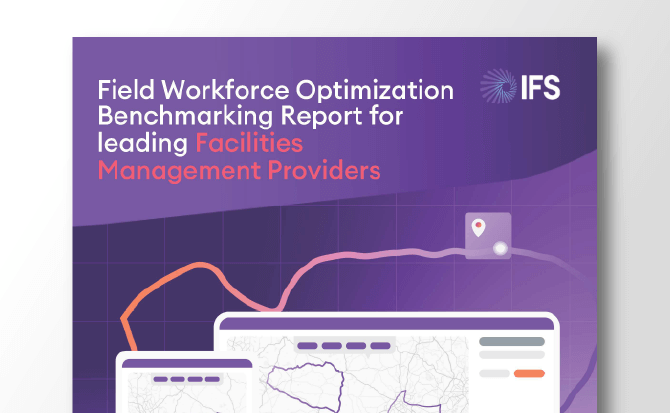 Field Workforce Optimization Benchmarking Report for leading Facilities Management Providers

IFS